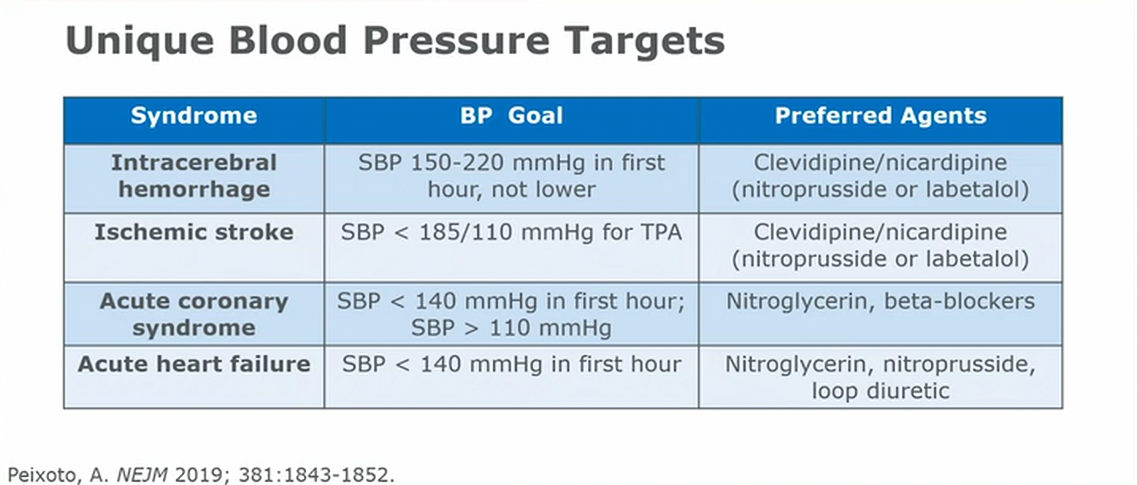 Unique Blood Pressure Targets

| Syndrome | BP Goal | Preferred Agents |
|---|---|---|
| Intracerebral hemorrhage | SBP 150-220 mmHg in first hour, not lower | Clevidipine/nicardipine (nitroprusside or labetalol) |
| Ischemic stroke | SBP < 185/110 mmHg for TPA | Clevidipine/nicardipine (nitroprusside or labetalol) |
| Acute coronary syndrome | SBP < 140 mmHg in first hour; SBP > 110 mmHg | Nitroglycerin, beta-blockers |
| Acute heart failure | SBP < 140 mmHg in first hour | Nitroglycerin, nitroprusside, loop diuretic |

Peixoto, A. NEJM 2019; 381:1843-1852.